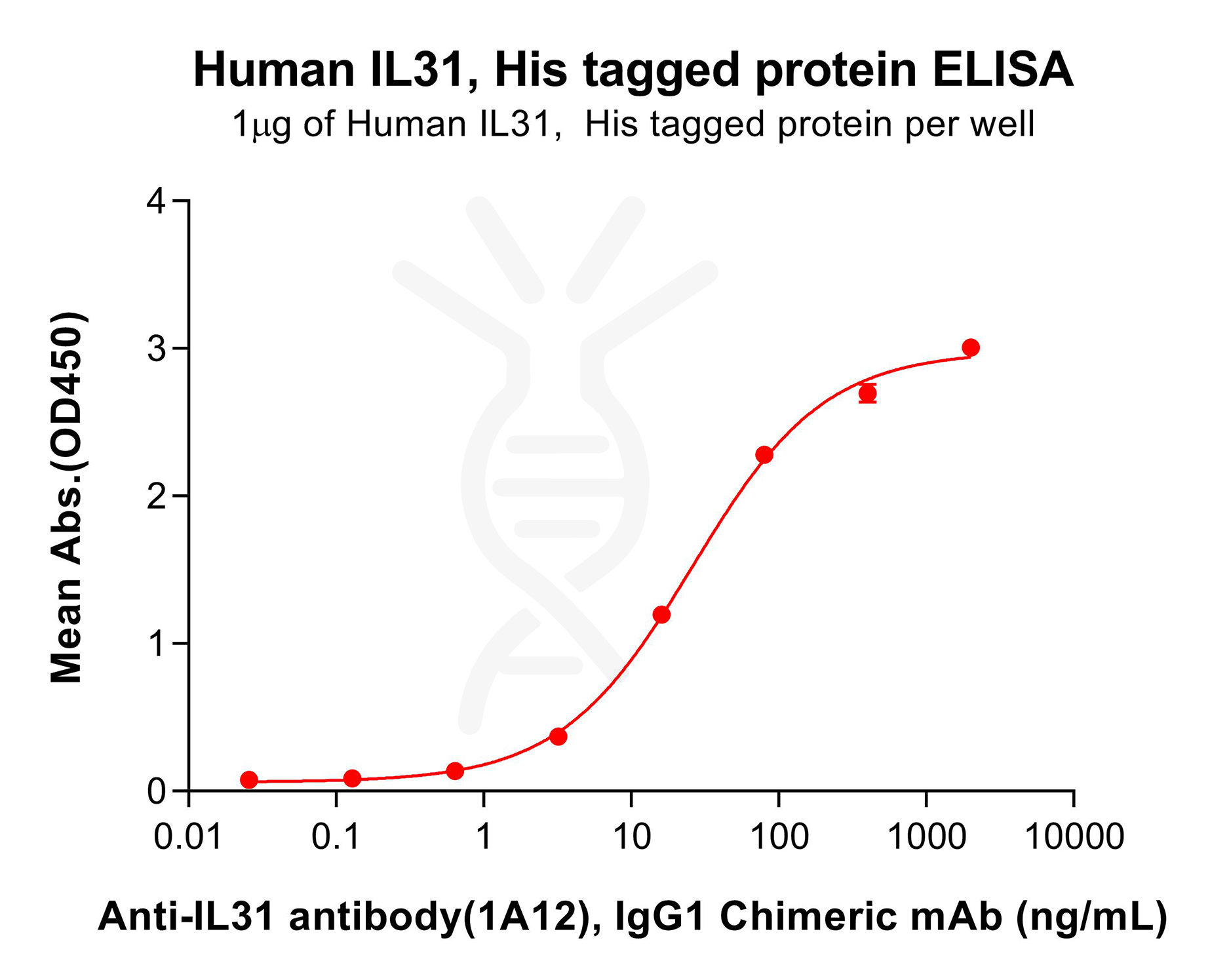 Human IL31, His tagged protein ELISA
1μg of Human IL31, His tagged protein per well

Mean Abs.(OD450)

4
3
2
1
0

0.01 0.1 1 10 100 1000 10000

Anti-IL31 antibody(1A12), IgG1 Chimeric mAb (ng/mL)